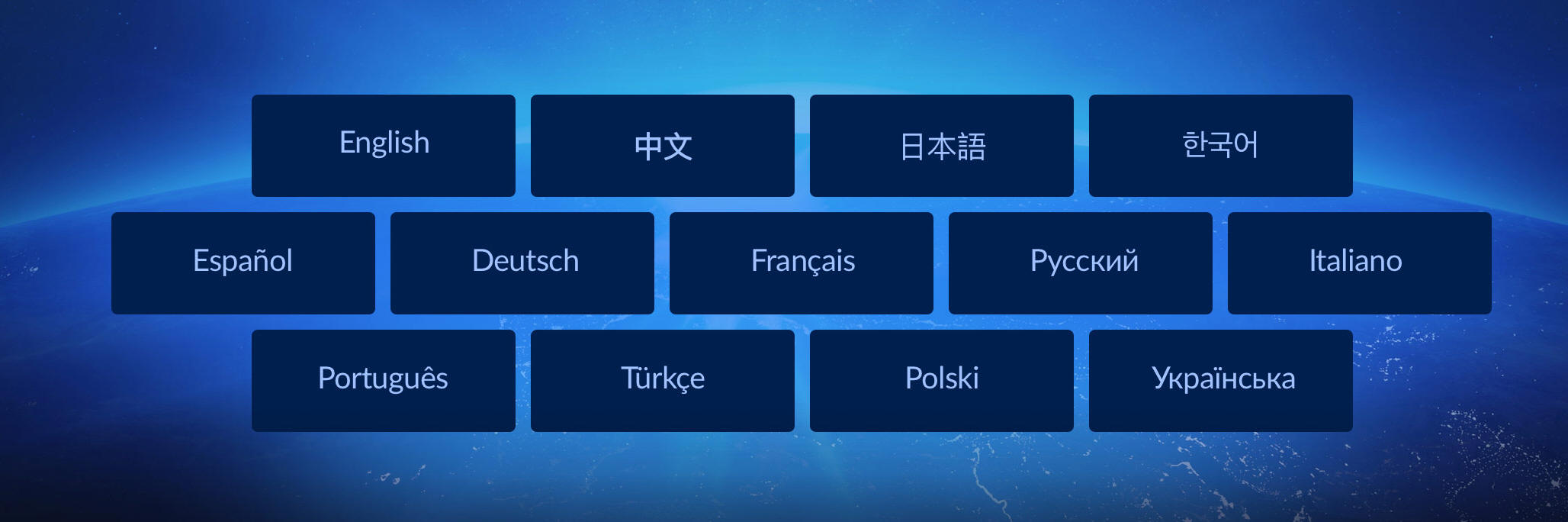 English
中文
日本語
한국어
Español
Deutsch
Français
Русский
Italiano
Português
Türkçe
Polski
Українська